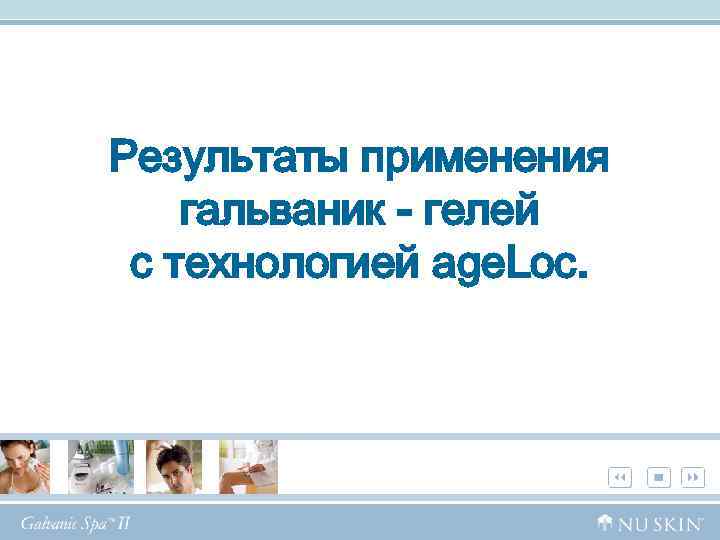 Результаты применения гальваник - гелей с технологией ageLoc.

Galvanic Spa™ II

NU SKIN